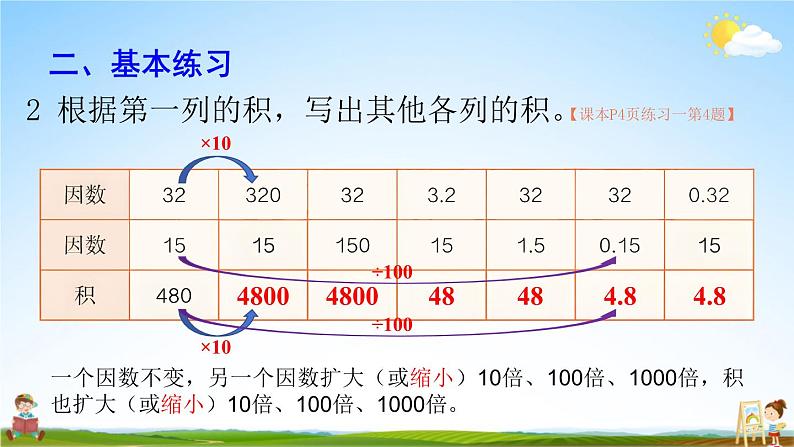 二、基本练习

2 根据第一列的积，写出其他各列的积。【课本P4页练习一第4题】

×10

| 因数 | 32 | 320 | 32 | 3.2 | 32 | 32 | 0.32 |
|---|---|---|---|---|---|---|---|
| 因数 | 15 | 15 | 150 | 15 | 1.5 | 0.15 | 15 |
| 积 | 480 | 4800 | 4800 | 48 | 48 | 4.8 | 4.8 |

÷100

÷100

×10

一个因数不变，另一个因数扩大（或缩小）10倍、100倍、1000倍，积也扩大（或缩小）10倍、100倍、1000倍。